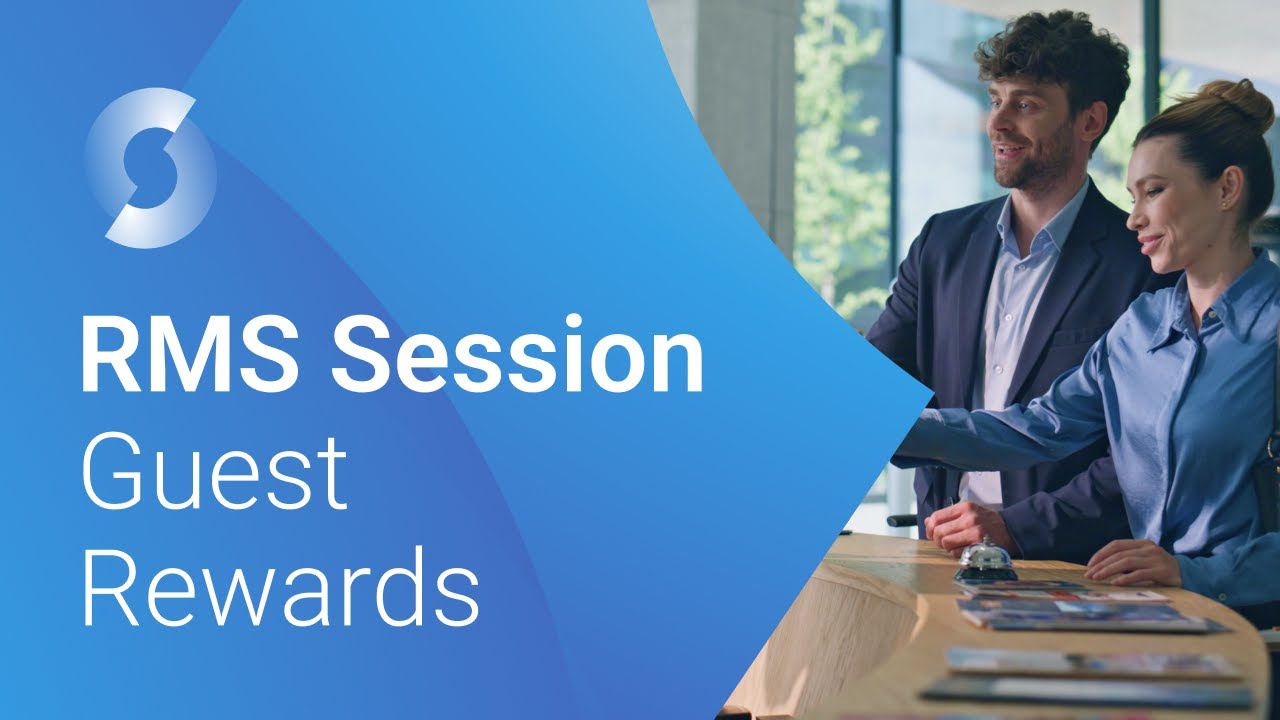 RMS Session
Guest Rewards